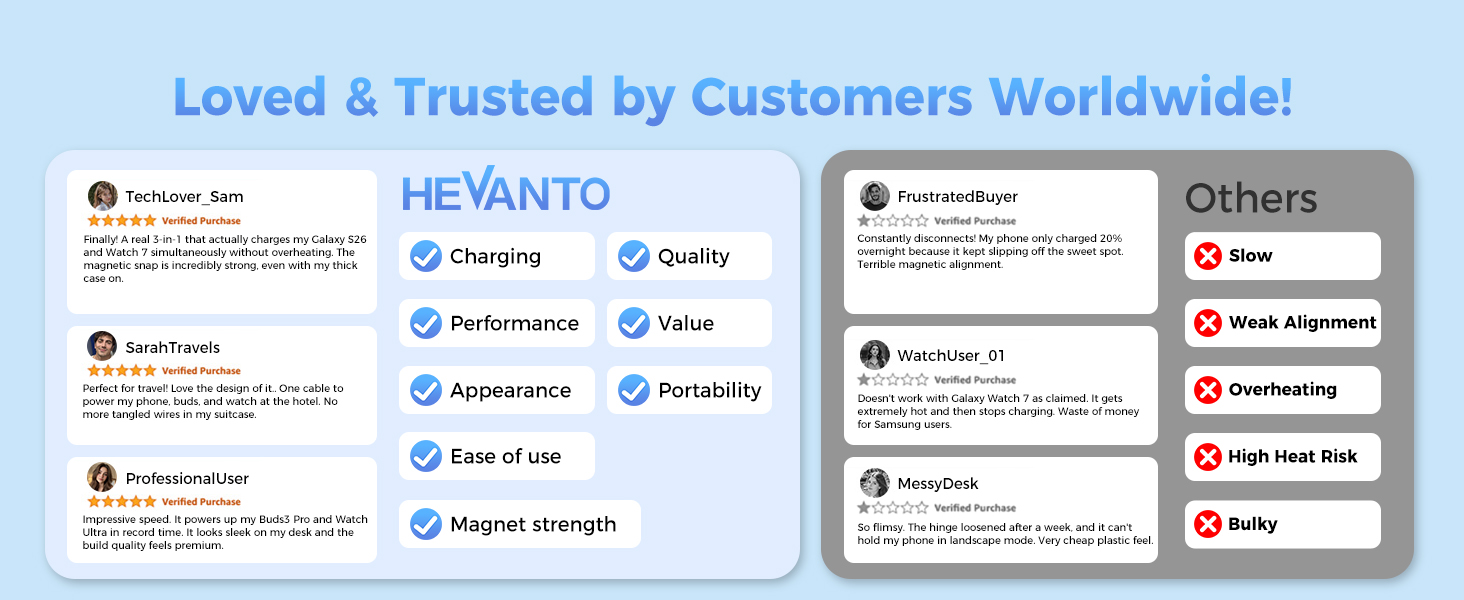 Loved & Trusted by Customers Worldwide!

TechLover_Sam
Verified Purchase
Finally! A real 3-in-1 that actually charges my Galaxy S26 and Watch 7 simultaneously without overheating. The magnetic snap is incredibly strong, even with my thick case on.

SarahTravels
Verified Purchase
Perfect for travel! Love the design of it.. One cable to power my phone, buds, and watch at the hotel. No more tangled wires in my suitcase.

ProfessionalUser
Verified Purchase
Impressive speed. It powers up my Buds3 Pro and Watch Ultra in record time. It looks sleek on my desk and the build quality feels premium.

HEVANTO

Charging
Quality
Performance
Value
Appearance
Portability
Ease of use
Magnet strength

FrustratedBuyer
Verified Purchase
Constantly disconnects! My phone only charged 20% overnight because it kept slipping off the sweet spot. Terrible magnetic alignment.

WatchUser_01
Verified Purchase
Doesn't work with Galaxy Watch 7 as claimed. It gets extremely hot and then stops charging. Waste of money for Samsung users.

MessyDesk
Verified Purchase
So flimsy. The hinge loosened after a week, and it can't hold my phone in landscape mode. Very cheap plastic feel.

Others

Slow
Weak Alignment
Overheating
High Heat Risk
Bulky